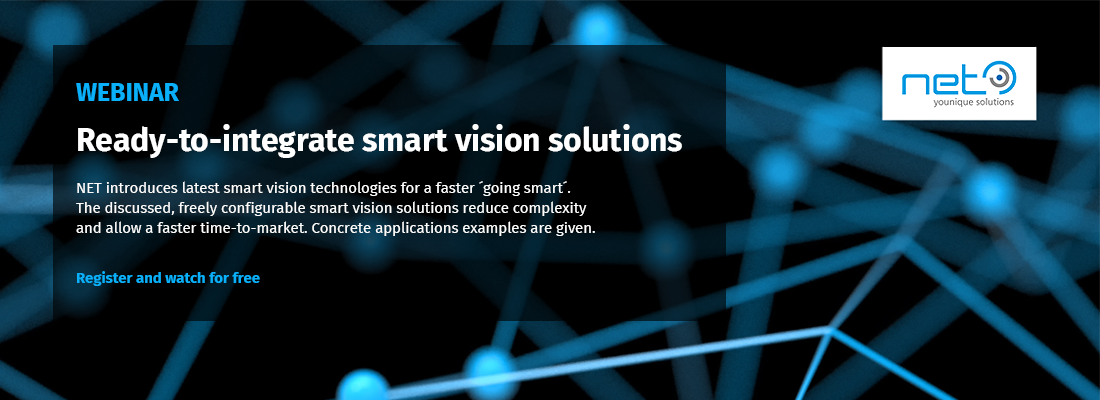 WEBINAR

Ready-to-integrate smart vision solutions

NET introduces latest smart vision technologies for a faster ´going smart´. The discussed, freely configurable smart vision solutions reduce complexity and allow a faster time-to-market. Concrete applications examples are given.

Register and watch for free

net
younique solutions